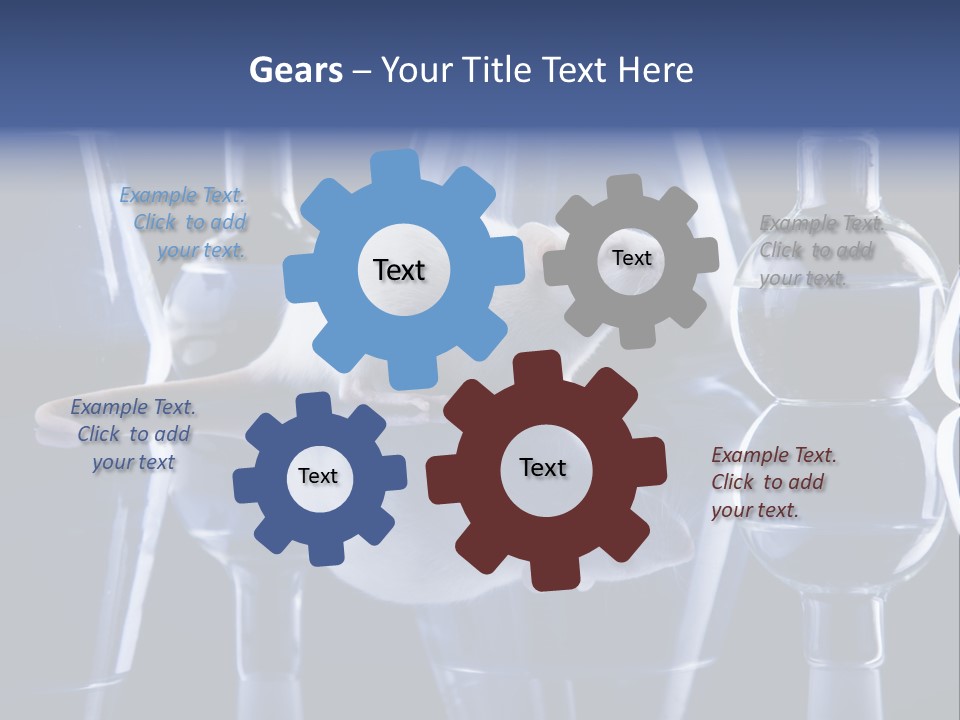 Gears – Your Title Text Here

Example Text. Click to add your text.

Text

Text

Example Text. Click to add your text.

Example Text. Click to add your text

Text

Text

Example Text. Click to add your text.